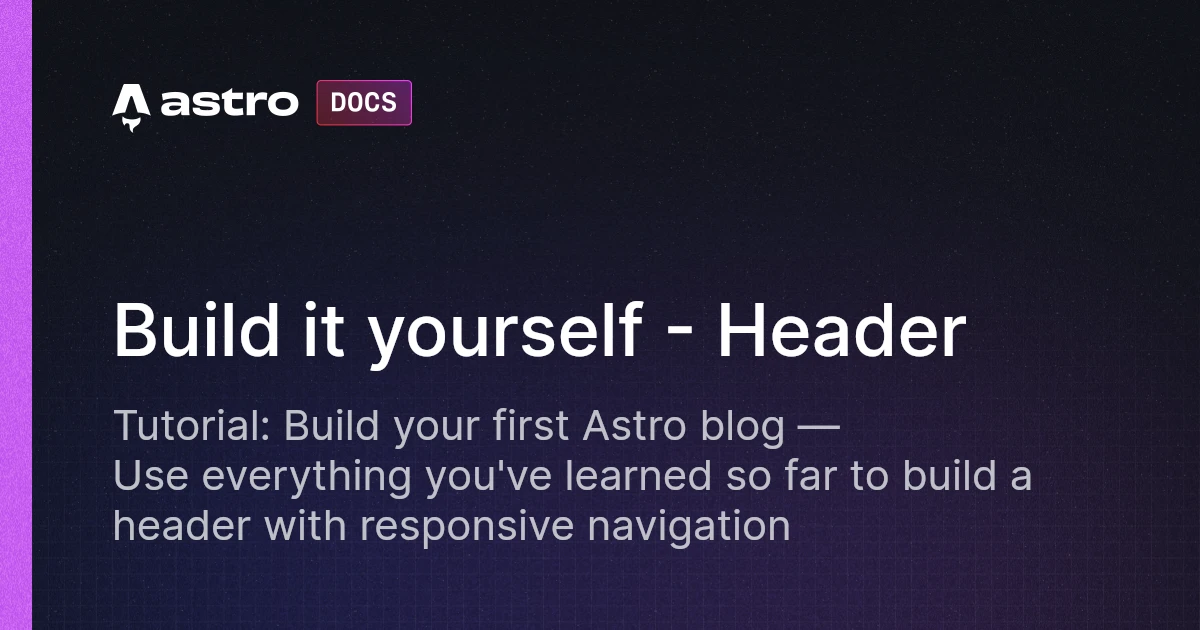 astro DOCS

Build it yourself - Header

Tutorial: Build your first Astro blog — Use everything you've learned so far to build a header with responsive navigation